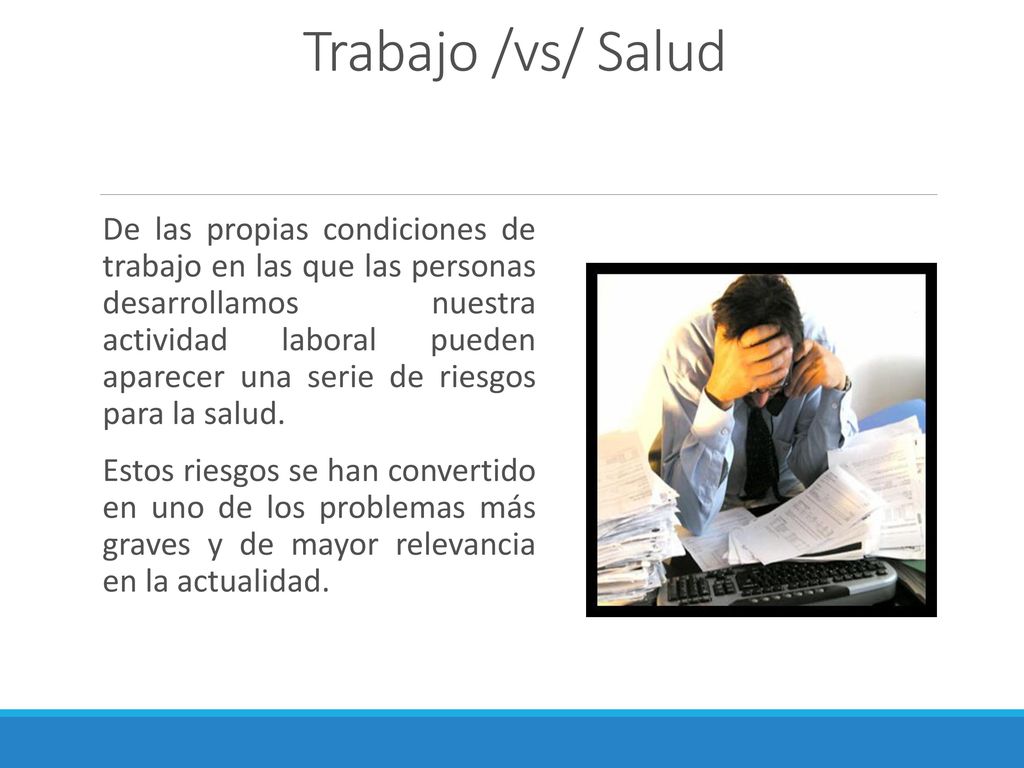 Trabajo /vs/ Salud

De las propias condiciones de trabajo en las que las personas desarrollamos nuestra actividad laboral pueden aparecer una serie de riesgos para la salud.

Estos riesgos se han convertido en uno de los problemas más graves y de mayor relevancia en la actualidad.